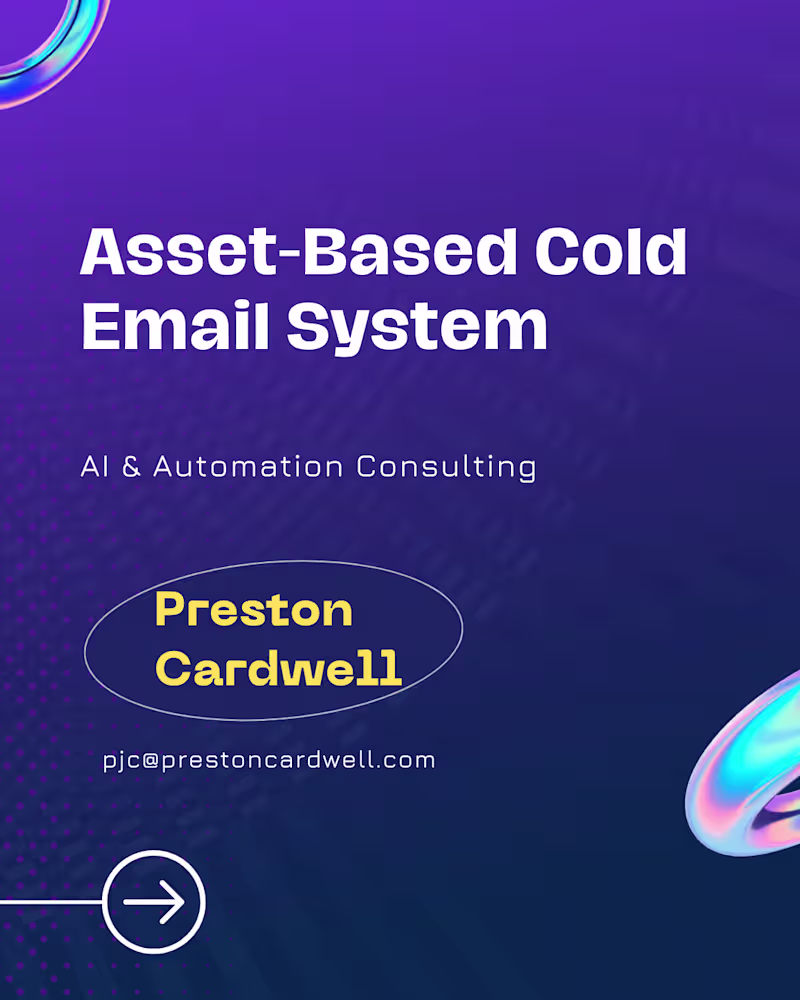 Asset-Based Cold Email System

AI & Automation Consulting

Preston Cardwell

pjc@prestoncardwell.com